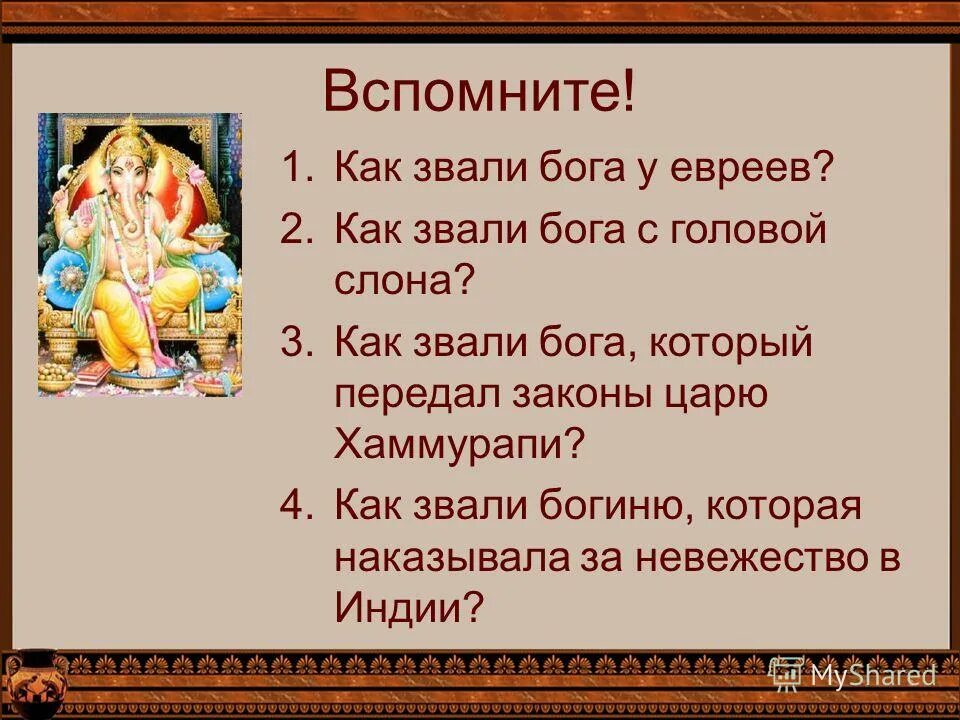 Вспомните!

1. Как звали бога у евреев?
2. Как звали бога с головой слона?
3. Как звали бога, который передал законы царю Хаммурапи?
4. Как звали богиню, которая наказывала за невежество в Индии?

MyShared